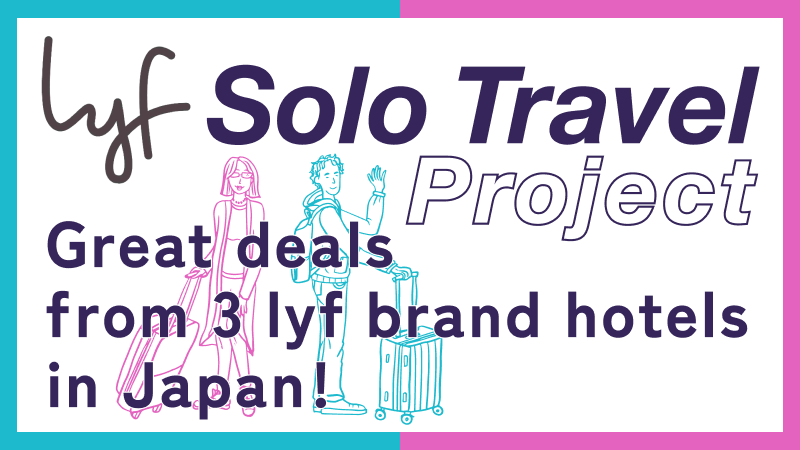 lyf Solo Travel Project

Great deals from 3 lyf brand hotels in Japan!